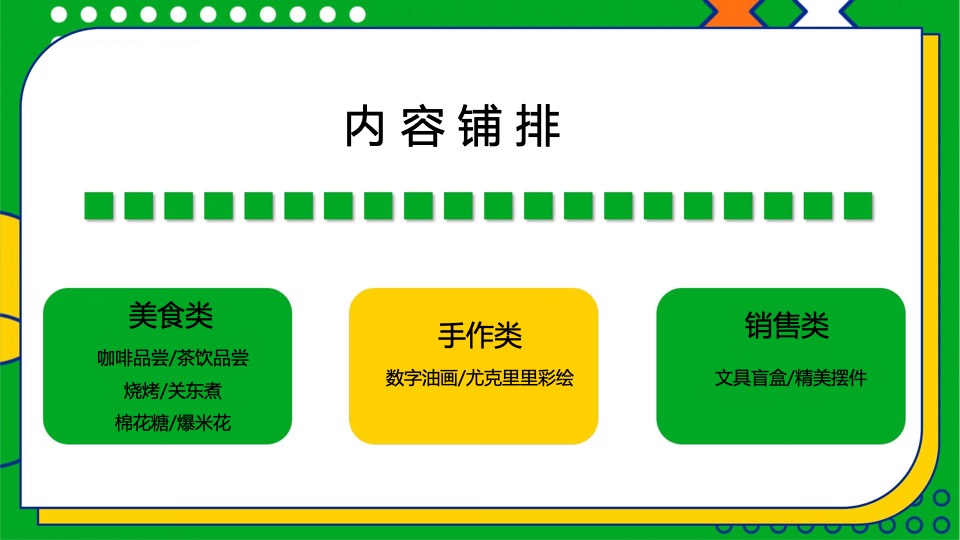 内容铺排

美食类

咖啡品尝/茶饮品尝

烧烤/关东煮

棉花糖/爆米花

手作类

数字油画/尤克里里彩绘

销售类

文具盲盒/精美摆件